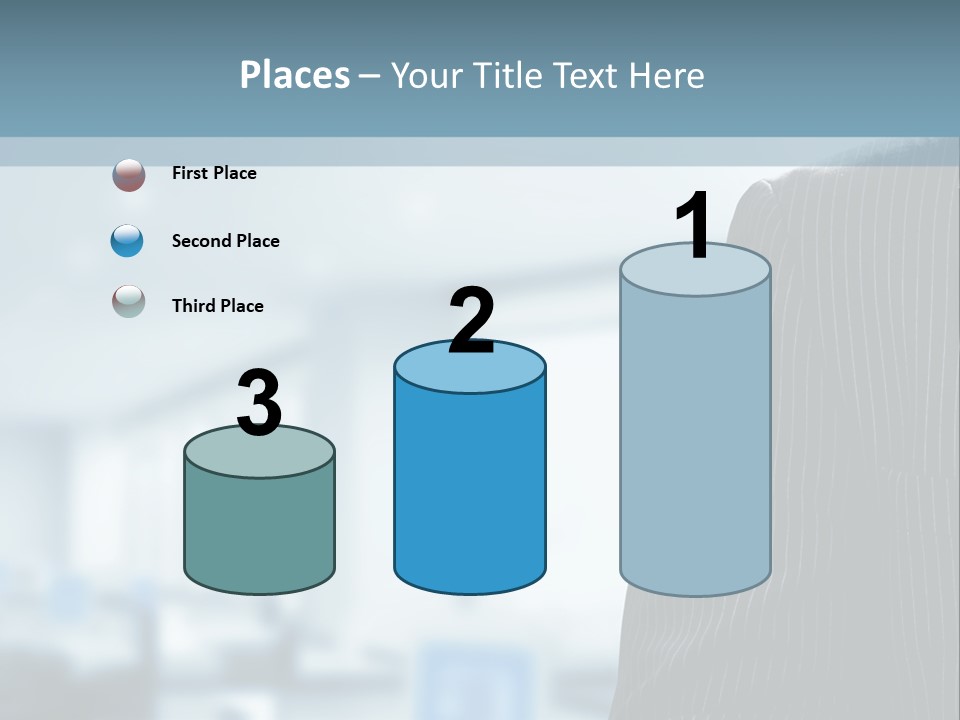 Places – Your Title Text Here

First Place

Second Place

Third Place

3

2

1